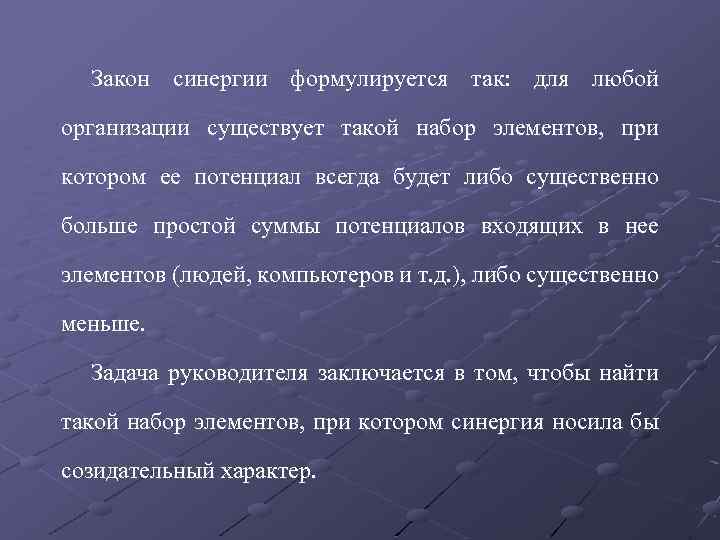 Закон синергии формулируется так: для любой организации существует такой набор элементов, при котором ее потенциал всегда будет либо существенно больше простой суммы потенциалов входящих в нее элементов (людей, компьютеров и т.д.), либо существенно меньше.

Задача руководителя заключается в том, чтобы найти такой набор элементов, при котором синергия носила бы созидательный характер.